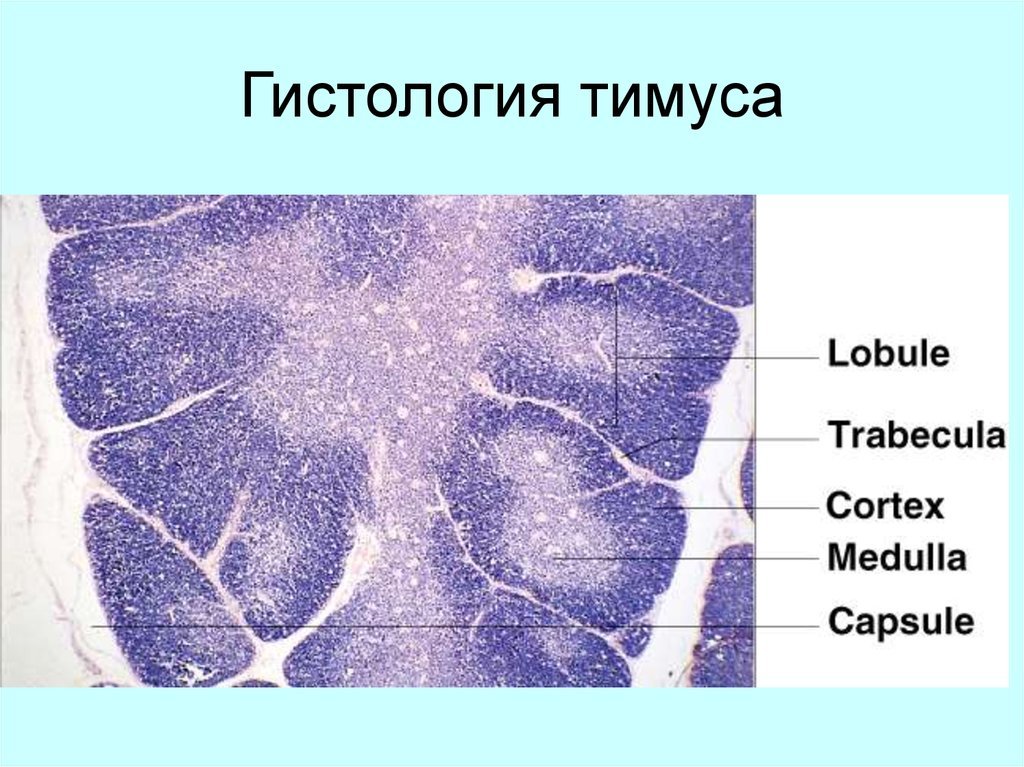 Гистология тимуса

Lobule
Trabecula
Cortex
Medulla
Capsule